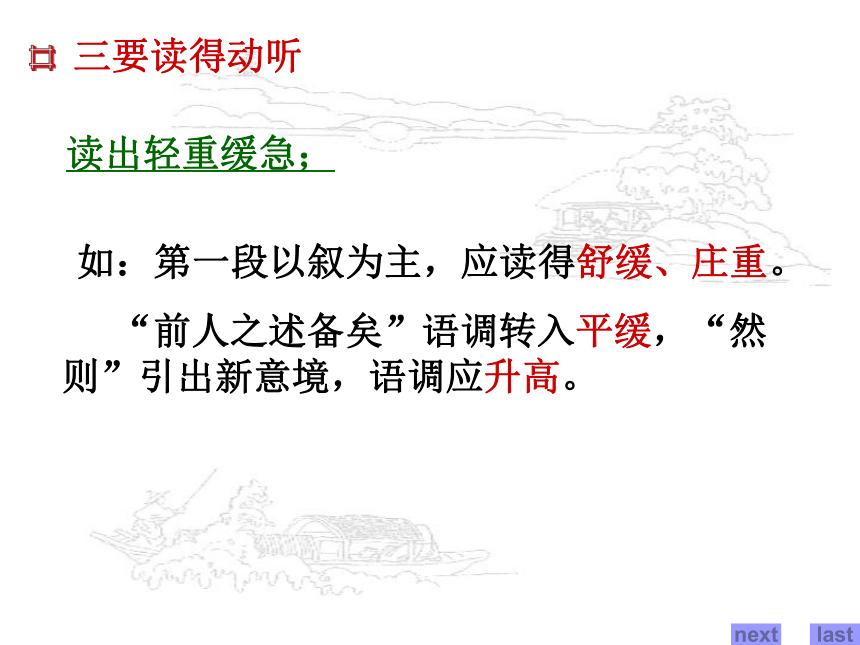 三要读得动听

读出轻重缓急；

如：第一段以叙为主，应读得舒缓、庄重。

“前人之述备矣”语调转入平缓，“然则”引出新意境，语调应升高。

next last